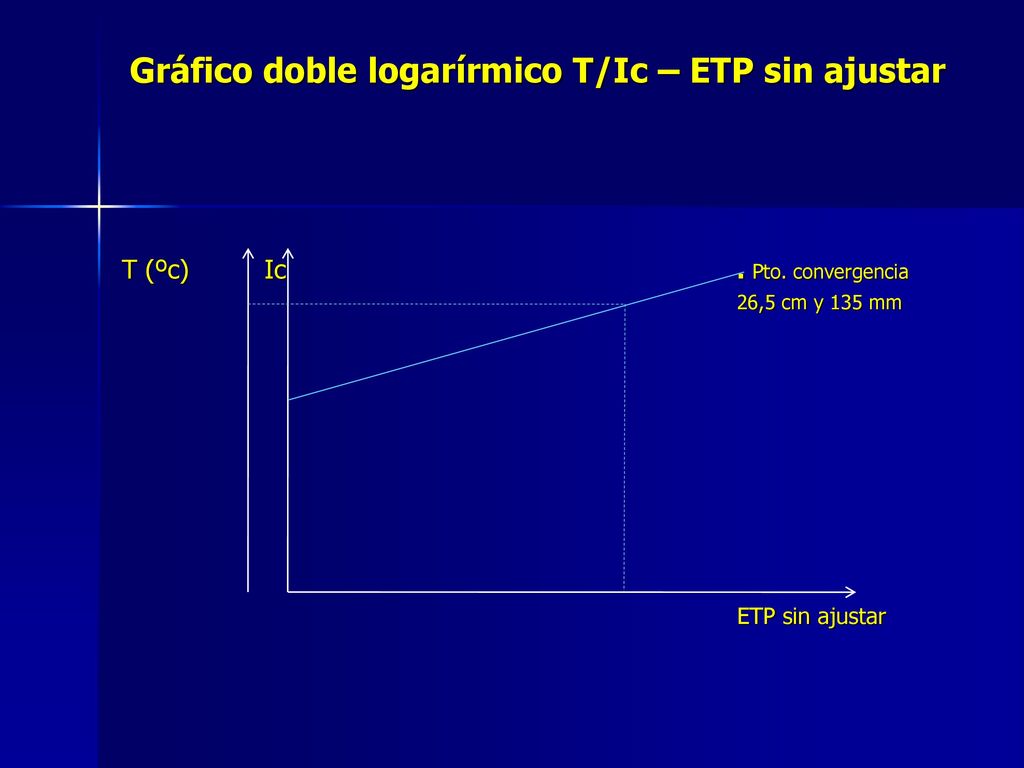 Gráfico doble logarírmico T/Ic – ETP sin ajustar

T (ºc)

Ic

Pto. convergencia
26,5 cm y 135 mm

ETP sin ajustar